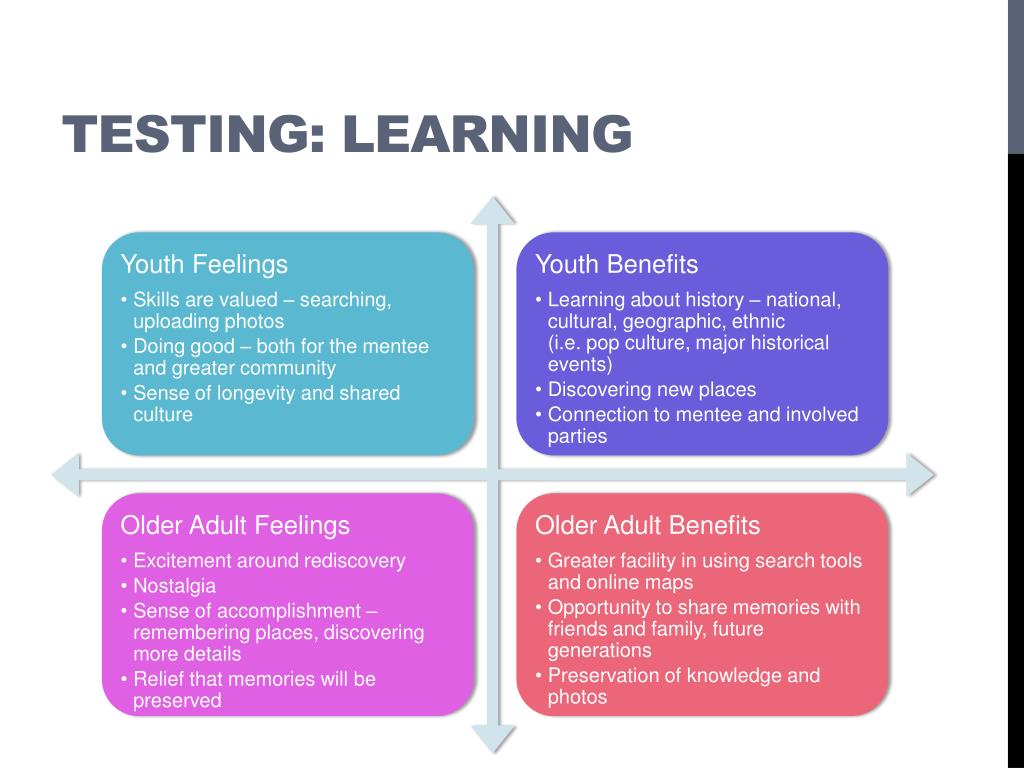 TESTING: LEARNING

Youth Feelings

• Skills are valued – searching, uploading photos
• Doing good – both for the mentee and greater community
• Sense of longevity and shared culture

Youth Benefits

• Learning about history – national, cultural, geographic, ethnic (i.e. pop culture, major historical events)
• Discovering new places
• Connection to mentee and involved parties

Older Adult Feelings

• Excitement around rediscovery
• Nostalgia
• Sense of accomplishment – remembering places, discovering more details
• Relief that memories will be preserved

Older Adult Benefits

• Greater facility in using search tools and online maps
• Opportunity to share memories with friends and family, future generations
• Preservation of knowledge and photos